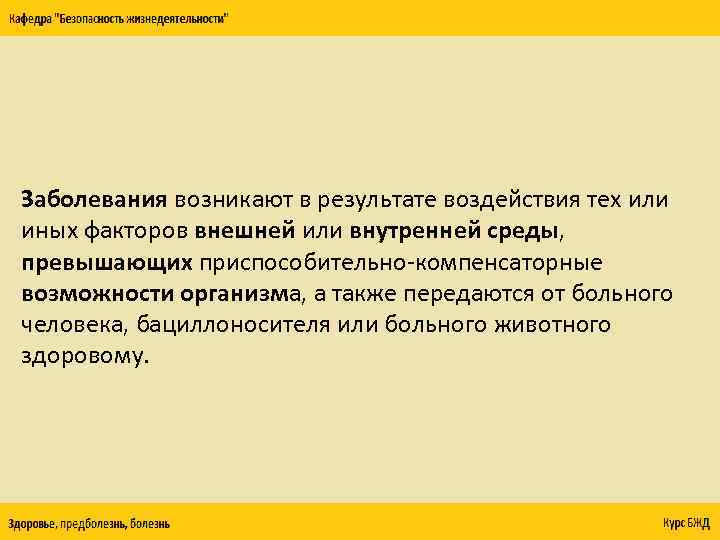 Кафедра "Безопасность жизнедеятельности"

Заболевания возникают в результате воздействия тех или иных факторов внешней или внутренней среды, превышающих приспособительно-компенсаторные возможности организма, а также передаются от больного человека, бациллоносителя или больного животного здоровому.

Здоровье, предболезнь, болезнь

Курс БЖД